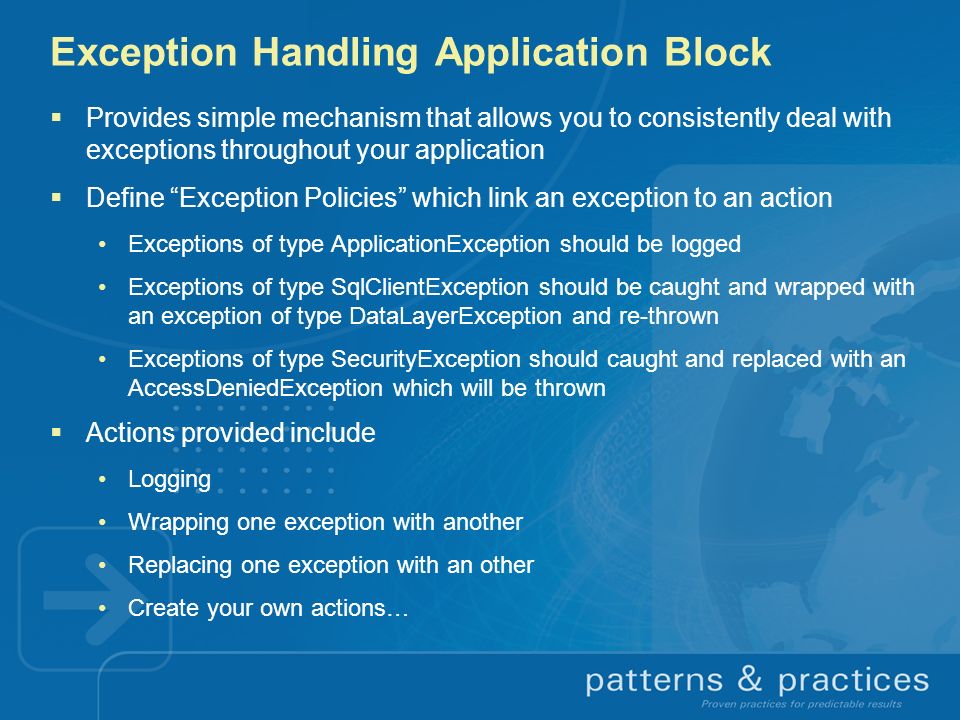 Exception Handling Application Block

▪ Provides simple mechanism that allows you to consistently deal with exceptions throughout your application

▪ Define “Exception Policies” which link an exception to an action

• Exceptions of type ApplicationException should be logged

• Exceptions of type SqlClientException should be caught and wrapped with an exception of type DataLayerException and re-thrown

• Exceptions of type SecurityException should caught and replaced with an AccessDeniedException which will be thrown

▪ Actions provided include

• Logging

• Wrapping one exception with another

• Replacing one exception with an other

• Create your own actions…

patterns & practices
Proven practices for predictable results